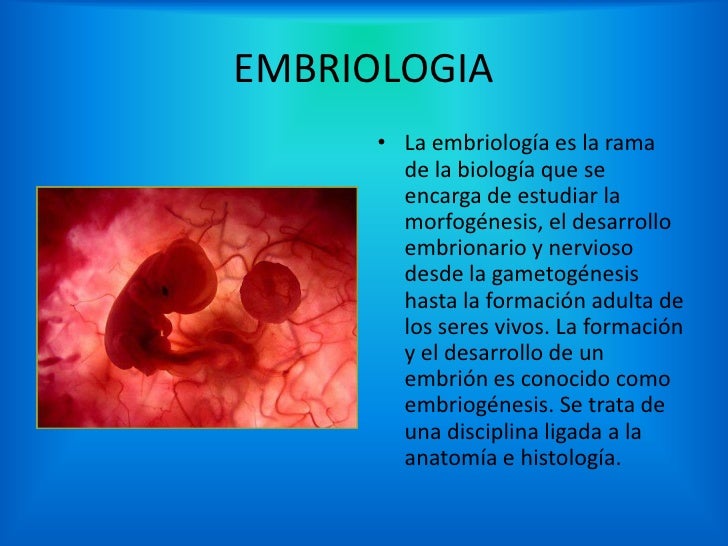 EMBRIOLOGIA

• La embriología es la rama de la biología que se encarga de estudiar la morfogénesis, el desarrollo embrionario y nervioso desde la gametogénesis hasta la formación adulta de los seres vivos. La formación y el desarrollo de un embrión es conocido como embriogénesis. Se trata de una disciplina ligada a la anatomía e histología.